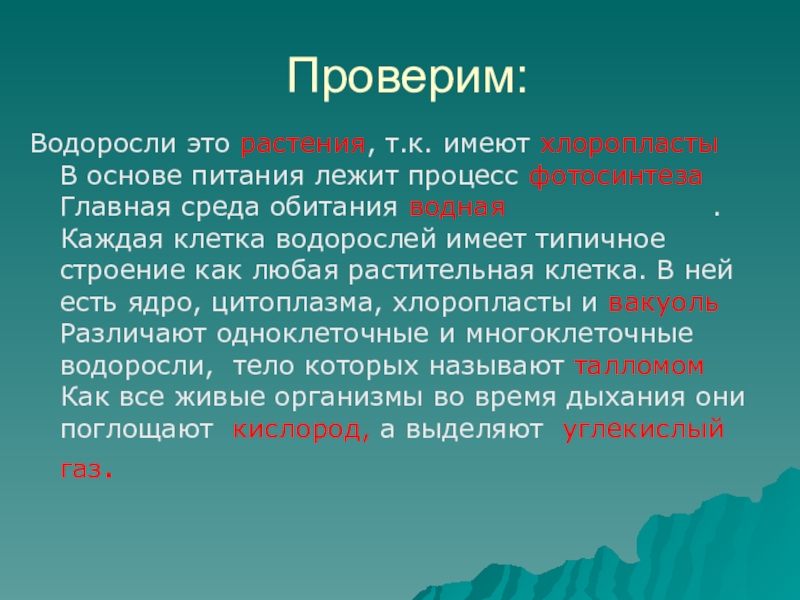 Проверим:

Водоросли это растения, т.к. имеют хлоропласты
В основе питания лежит процесс фотосинтеза
Главная среда обитания водная .
Каждая клетка водорослей имеет типичное строение как любая растительная клетка. В ней есть ядро, цитоплазма, хлоропласты и вакуоль
Различают одноклеточные и многоклеточные водоросли, тело которых называют талломом
Как все живые организмы во время дыхания они поглощают кислород, а выделяют углекислый газ.